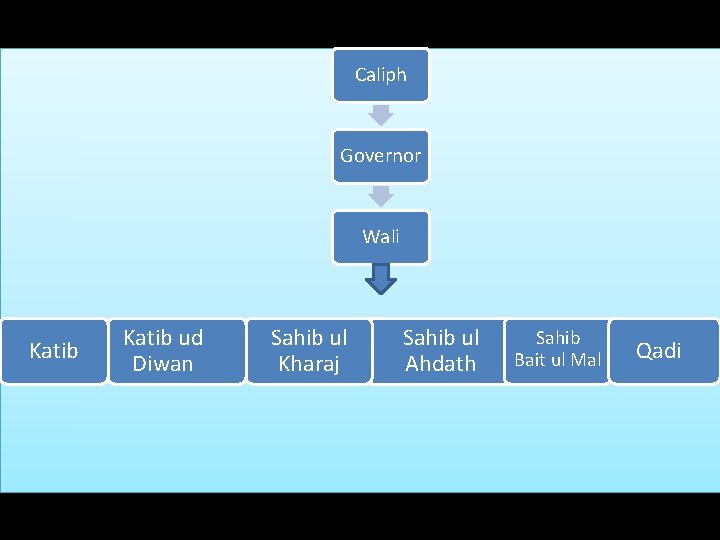 Caliph

Governor

Wali

Katib

Katib ud Diwan

Sahib ul Kharaj

Sahib ul Ahdath

Sahib Bait ul Mal

Qadi